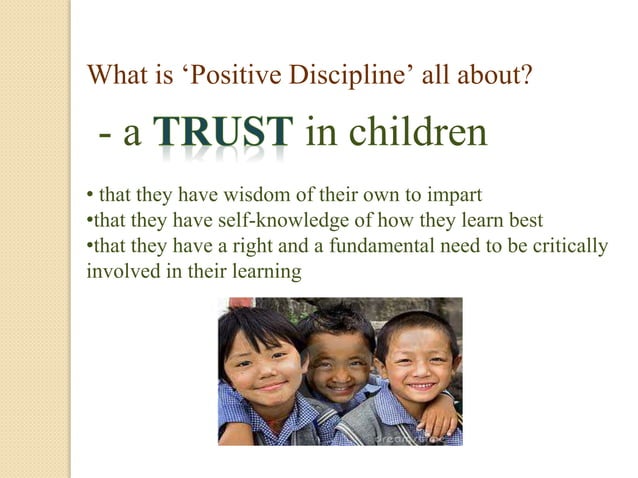 What is ‘Positive Discipline’ all about?

- a TRUST in children

• that they have wisdom of their own to impart
•that they have self-knowledge of how they learn best
•that they have a right and a fundamental need to be critically involved in their learning

dreamstime